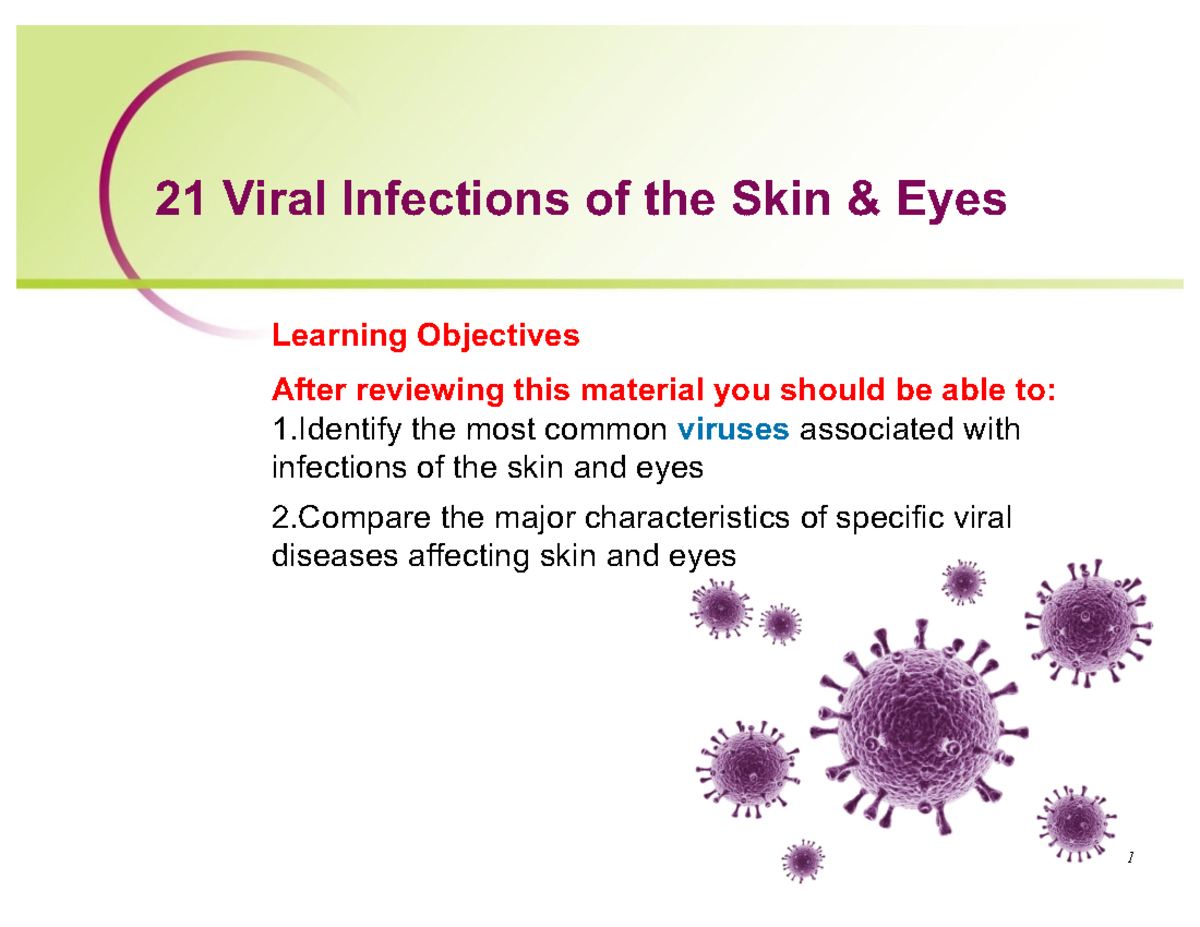 21 Viral Infections of the Skin & Eyes

Learning Objectives

After reviewing this material you should be able to:
1.Identify the most common viruses associated with infections of the skin and eyes

2.Compare the major characteristics of specific viral diseases affecting skin and eyes

1